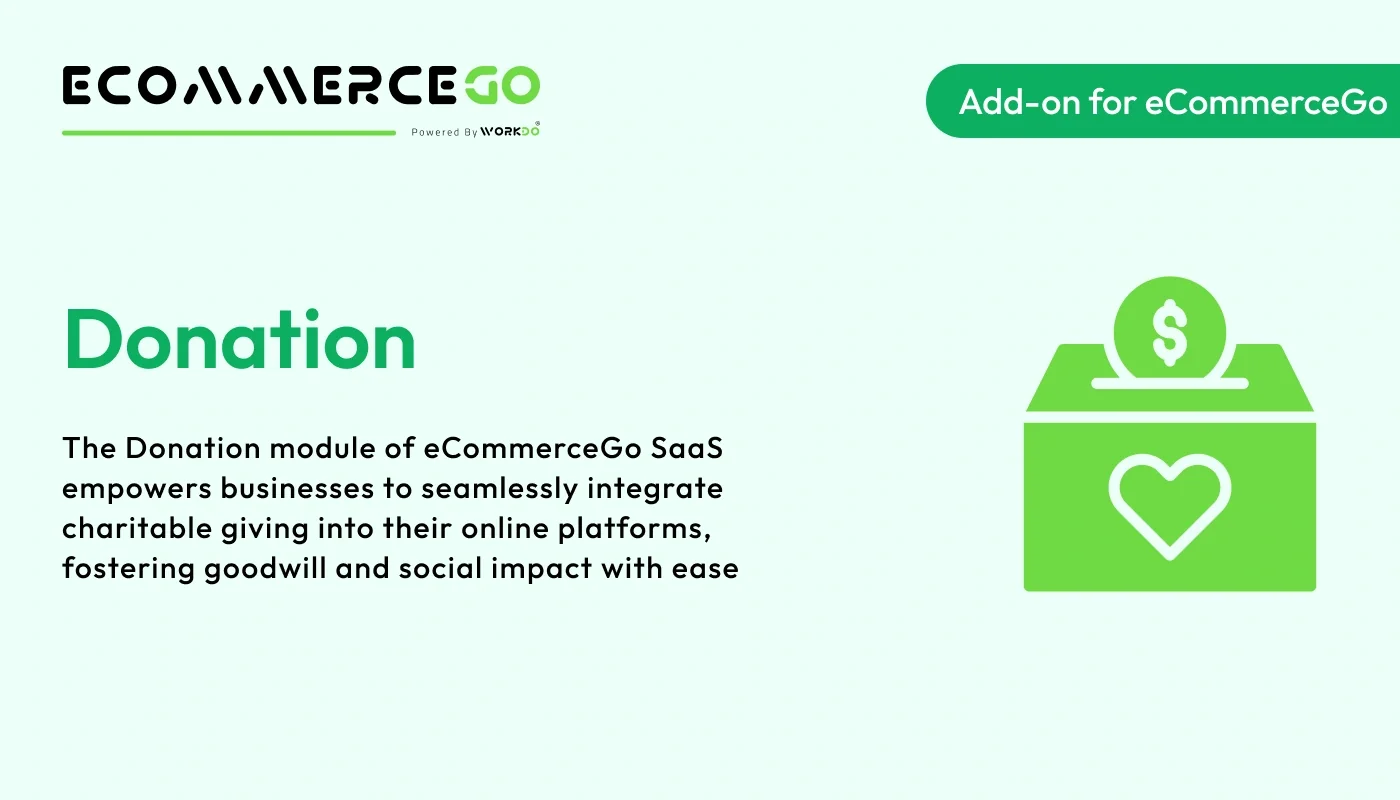 ECOMMERCEGO
Powered By WORKDO

Add-on for eCommerceGo

Donation

The Donation module of eCommerceGo SaaS empowers businesses to seamlessly integrate charitable giving into their online platforms, fostering goodwill and social impact with ease

$